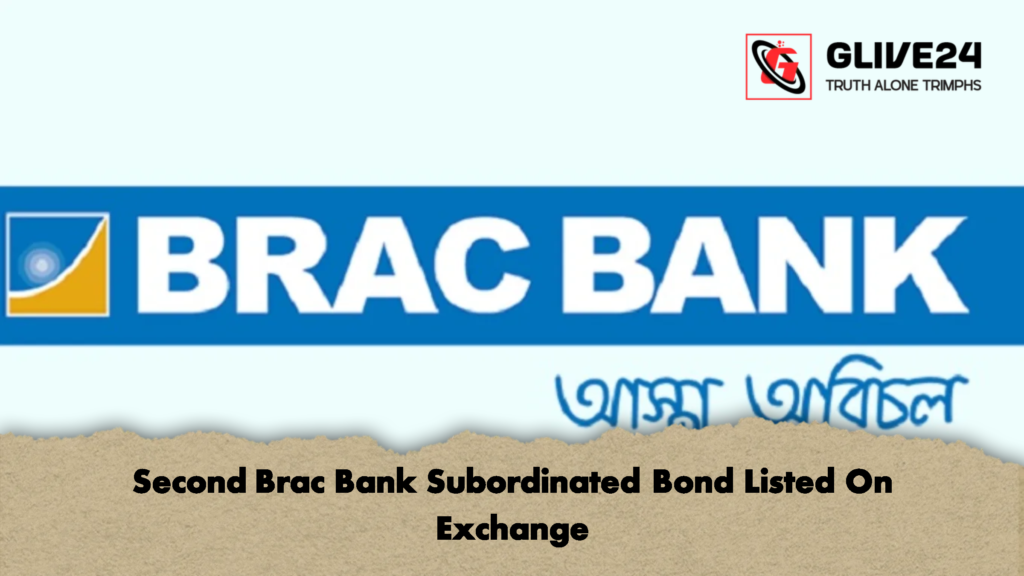 GLIVE24
TRUTH ALONE TRIMPHS

BRAC BANK

আস্থা অবিচল

Second Brac Bank Subordinated Bond Listed On Exchange